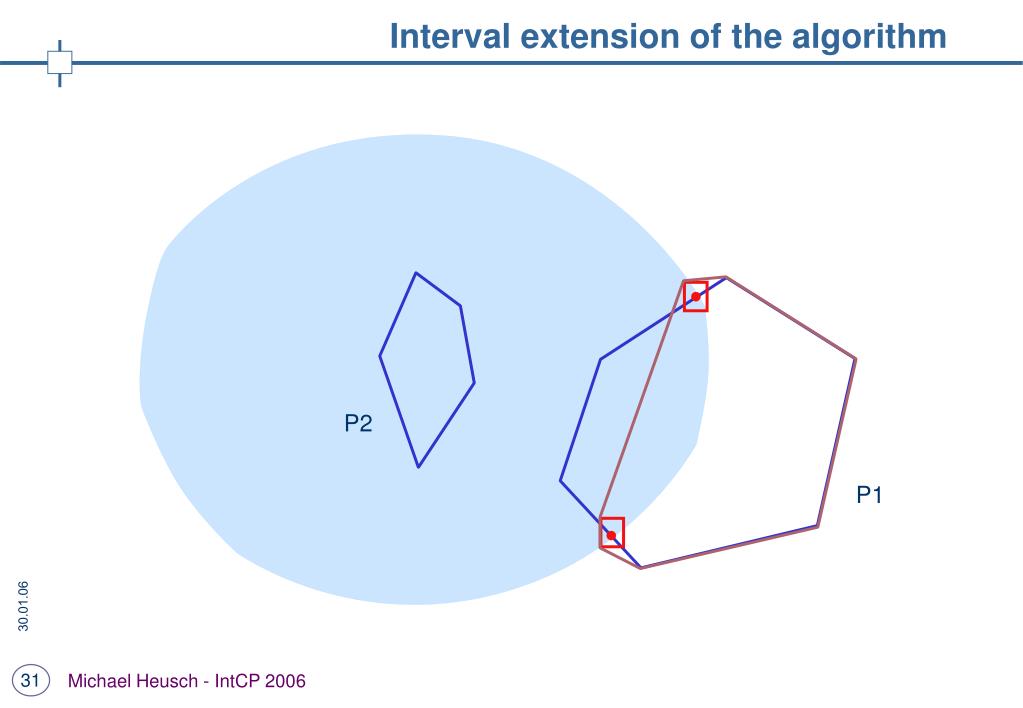 Interval extension of the algorithm

P2

P1

30.01.06

31 Michael Heusch - IntCP 2006